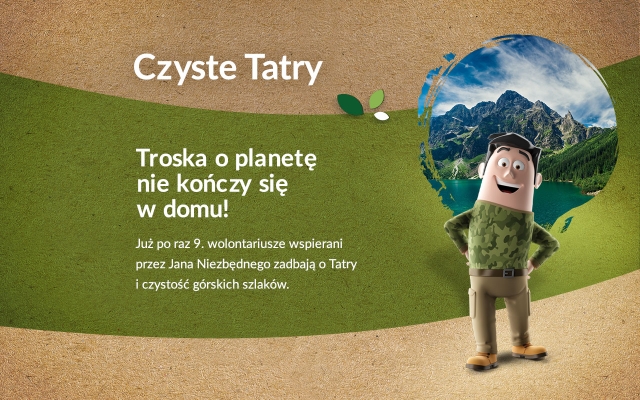 Czyste Tatry

Troska o planetę nie kończy się w domu!

Już po raz 9. wolontariusze wspierani przez Jana Niezbędnego zadbają o Tatry i czystość górskich szlaków.